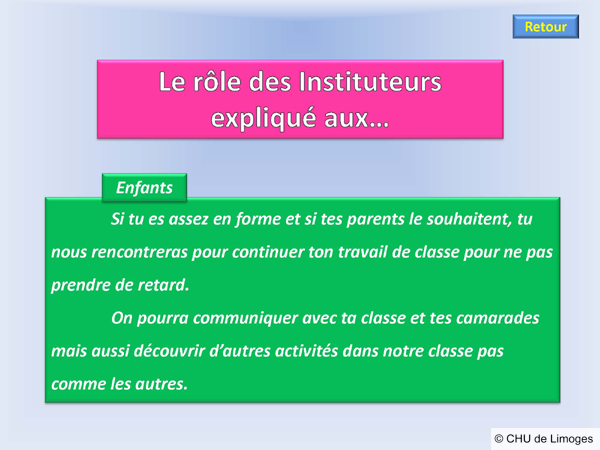 Retour

Le rôle des Instituteurs expliqué aux…

Enfants

Si tu es assez en forme et si tes parents le souhaitent, tu nous rencontreras pour continuer ton travail de classe pour ne pas prendre de retard.

On pourra communiquer avec ta classe et tes camarades mais aussi découvrir d'autres activités dans notre classe pas comme les autres.

© CHU de Limoges